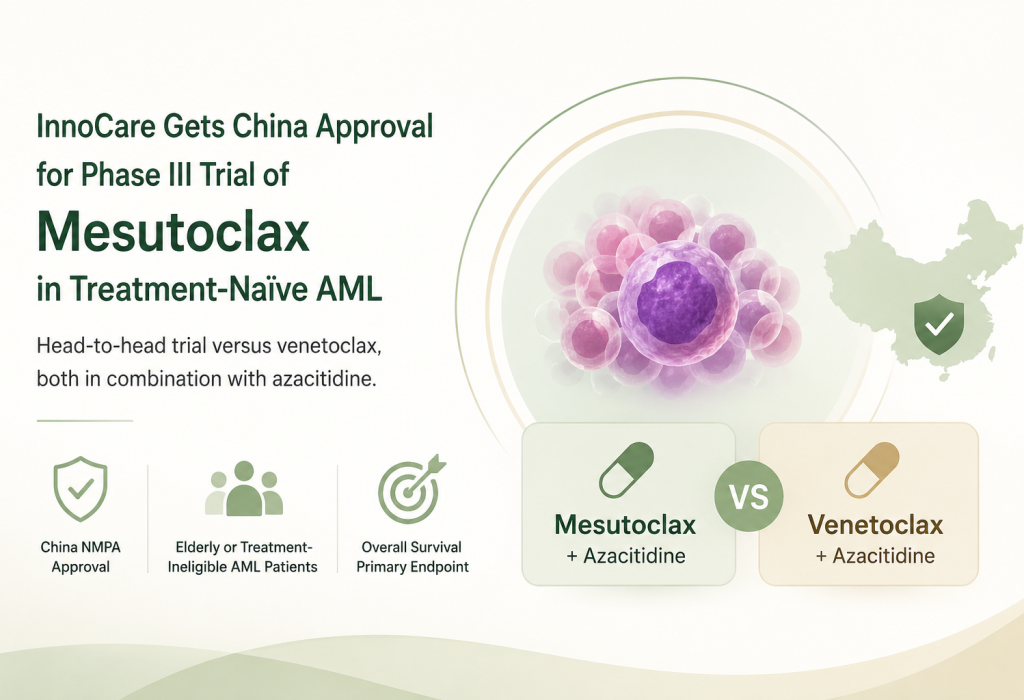 InnoCare Gets China Approval for Phase III Trial of

Mesutoclax

in Treatment-Naïve AML

Head-to-head trial versus venetoclax, both in combination with azacitidine.

China NMPA Approval

Elderly or Treatment-Ineligible AML Patients

Overall Survival Primary Endpoint

Mesutoclax + Azacitidine

VS

Venetoclax + Azacitidine